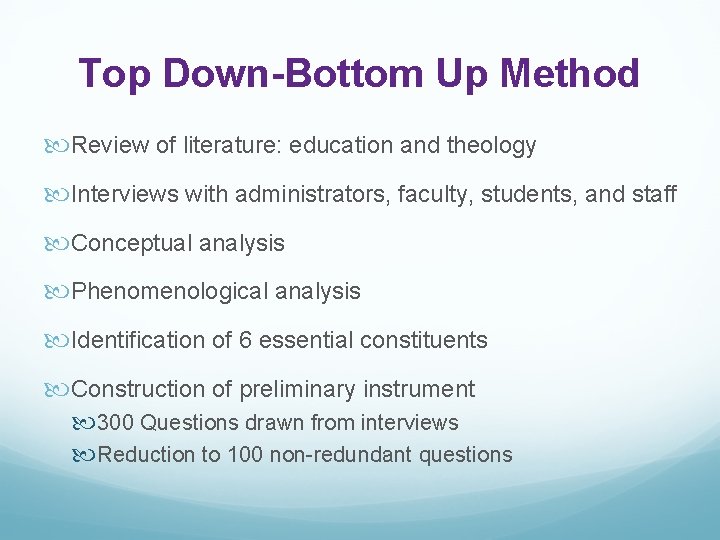 Top Down-Bottom Up Method

Review of literature: education and theology

Interviews with administrators, faculty, students, and staff

Conceptual analysis

Phenomenological analysis

Identification of 6 essential constituents

Construction of preliminary instrument

300 Questions drawn from interviews

Reduction to 100 non-redundant questions